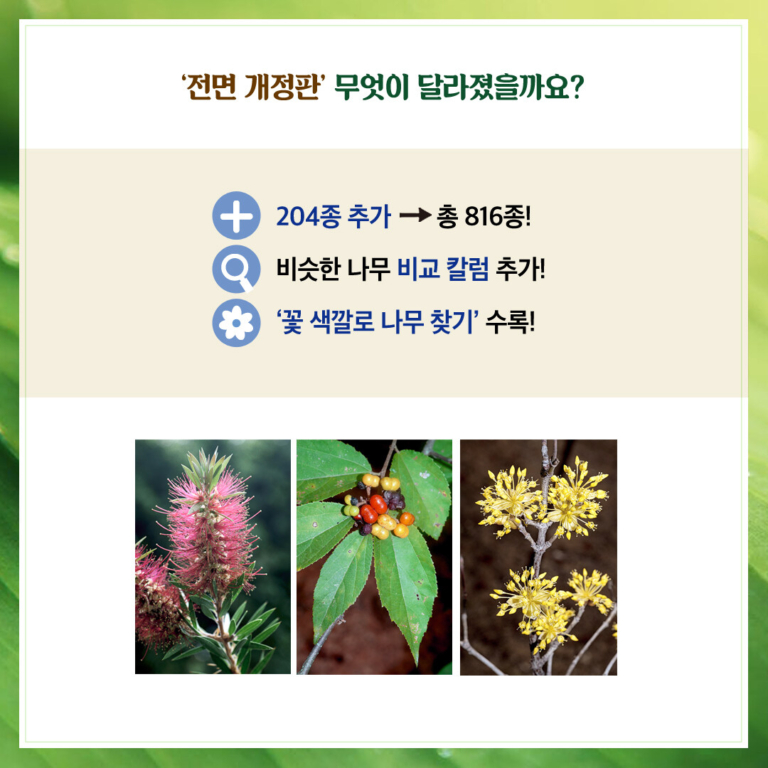 ‘전면 개정판’ 무엇이 달라졌을까요?

204종 추가 → 총 816종!
비슷한 나무 비교 칼럼 추가!
‘꽃 색깔로 나무 찾기’ 수록!